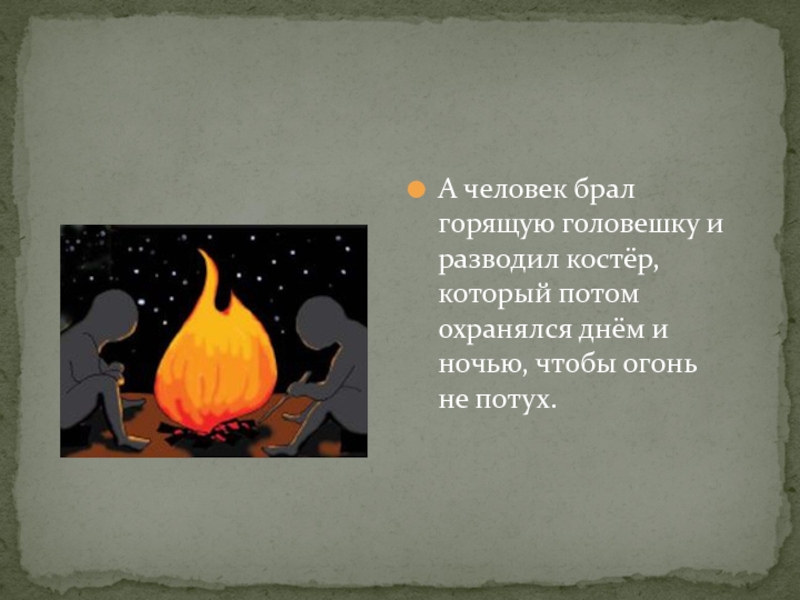 А человек брал горящую головешку и разводил костёр, который потом охранялся днём и ночью, чтобы огонь не потух.